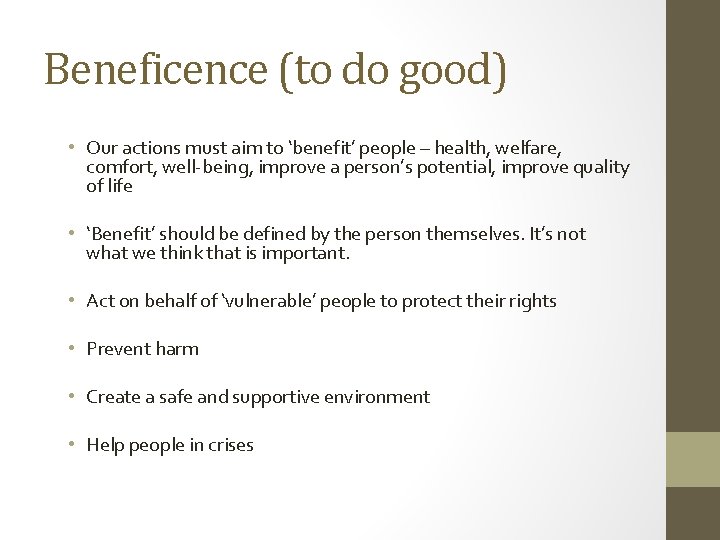 Beneficence (to do good)

• Our actions must aim to 'benefit' people – health, welfare, comfort, well-being, improve a person's potential, improve quality of life

• 'Benefit' should be defined by the person themselves. It's not what we think that is important.

• Act on behalf of 'vulnerable' people to protect their rights

• Prevent harm

• Create a safe and supportive environment

• Help people in crises